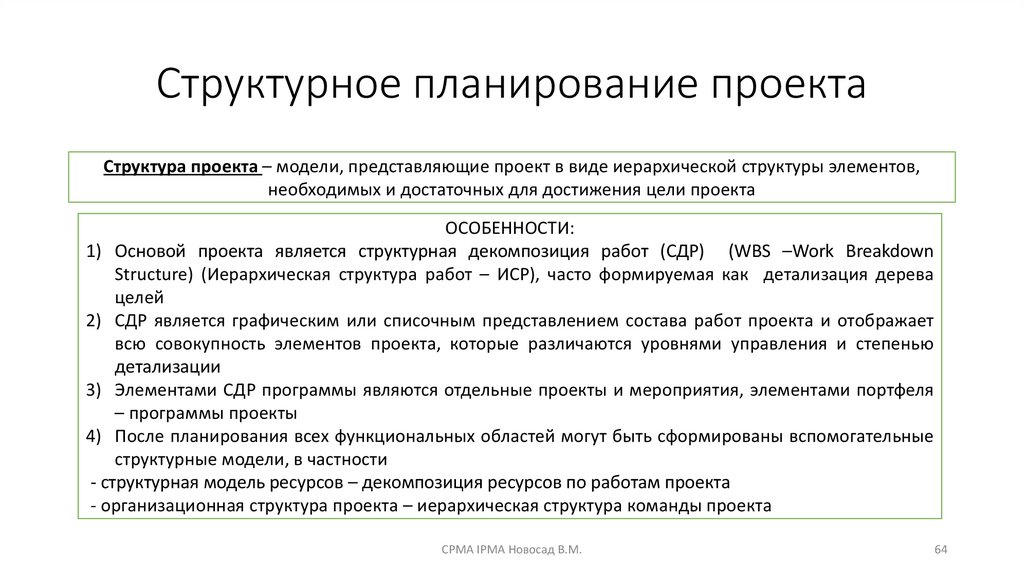 Структурное планирование проекта

Структура проекта – модели, представляющие проект в виде иерархической структуры элементов, необходимых и достаточных для достижения цели проекта

ОСОБЕННОСТИ:
1) Основой проекта является структурная декомпозиция работ (СДР) (WBS –Work Breakdown Structure) (Иерархическая структура работ – ИСР), часто формируемая как детализация дерева целей
2) СДР является графическим или списочным представлением состава работ проекта и отображает всю совокупность элементов проекта, которые различаются уровнями управления и степенью детализации
3) Элементами СДР программы являются отдельные проекты и мероприятия, элементами портфеля – программы проекты
4) После планирования всех функциональных областей могут быть сформированы вспомогательные структурные модели, в частности
- структурная модель ресурсов – декомпозиция ресурсов по работам проекта
- организационная структура проекта – иерархическая структура команды проекта

CPMA IPMA Новосад В.М.

64